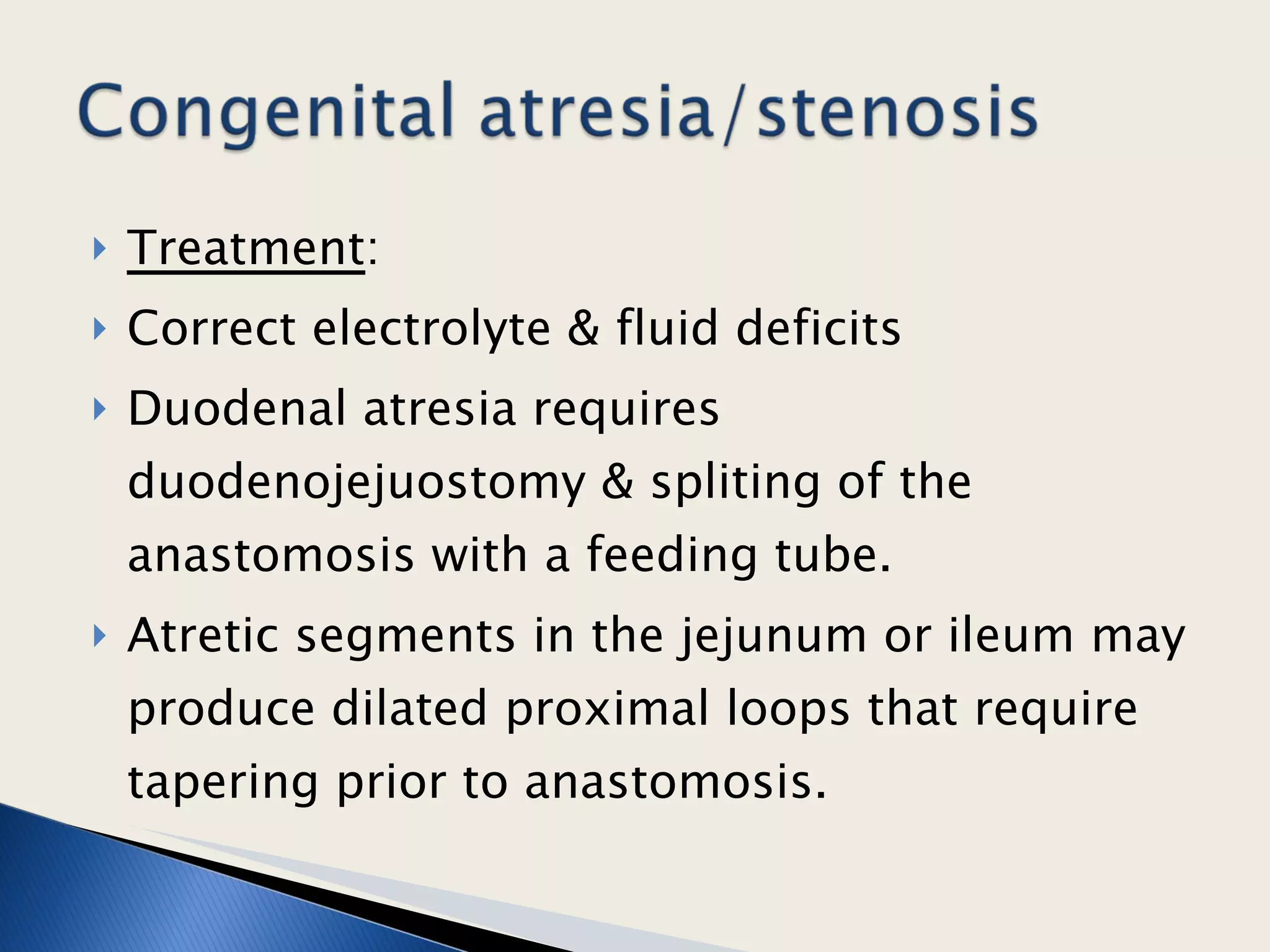 Congenital atresia/stenosis

Treatment:

Correct electrolyte & fluid deficits

Duodenal atresia requires duodenojejuostomy & spliting of the anastomosis with a feeding tube.

Atretic segments in the jejunum or ileum may produce dilated proximal loops that require tapering prior to anastomosis.